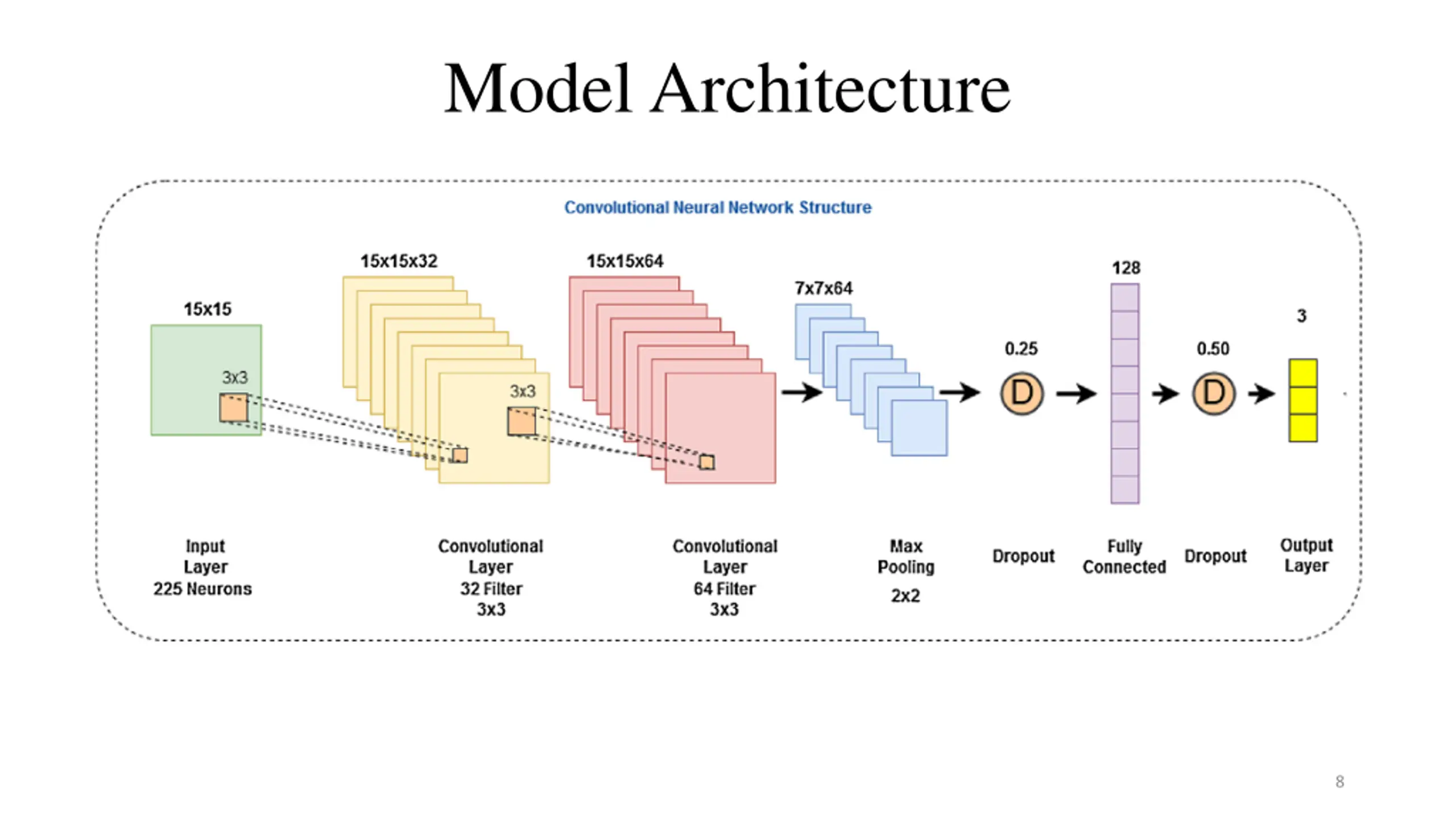 Model Architecture

Convolutional Neural Network Structure

15x15

3x3

15x15x32

3x3

15x15x64

7x7x64

0.25

D

128

0.50

D

3

Input Layer 225 Neurons

Convolutional Layer 32 Filter 3x3

Convolutional Layer 64 Filter 3x3

Max Pooling 2x2

Dropout

Fully Connected

Dropout

Output Layer

8